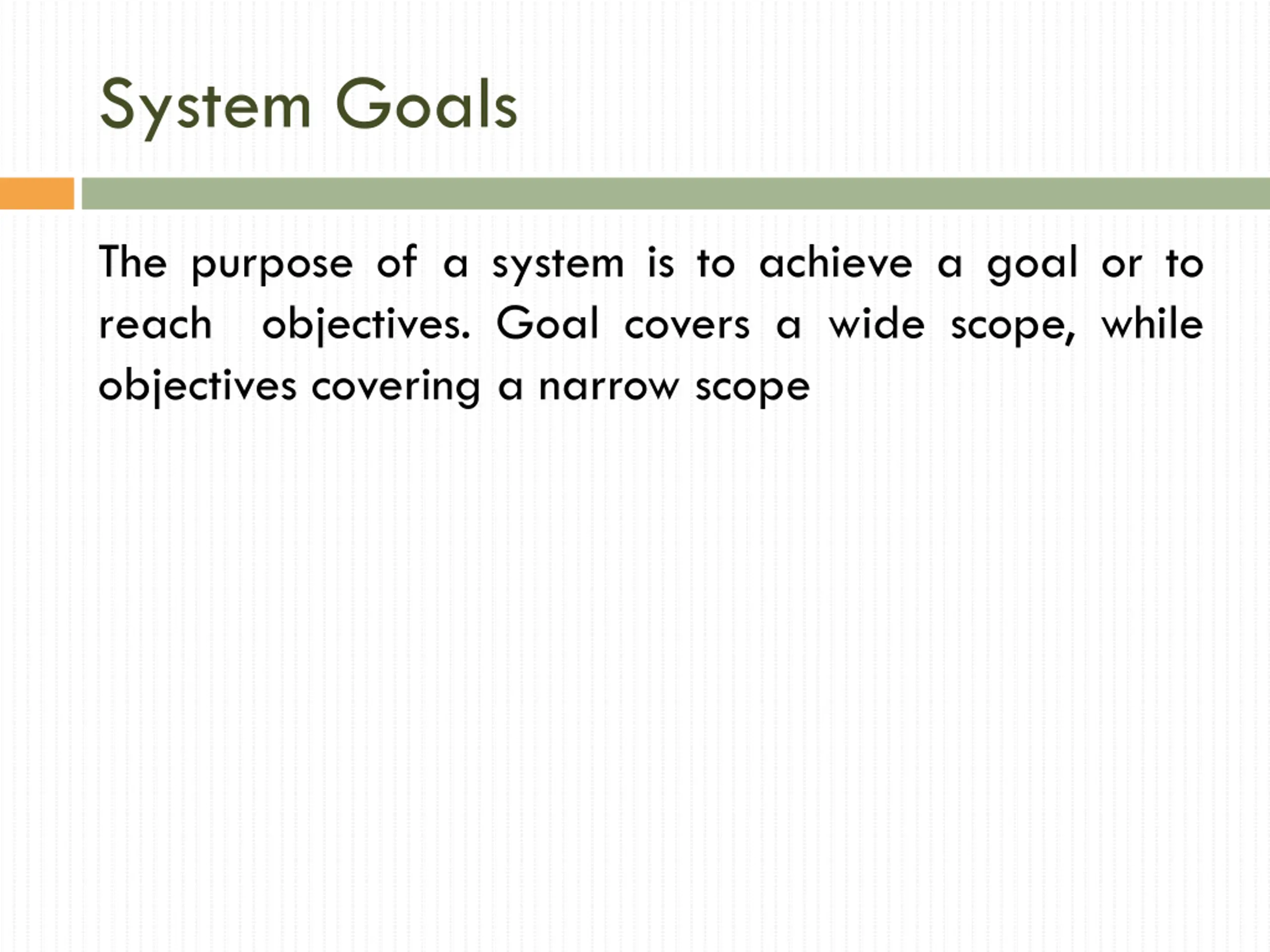 System Goals

The purpose of a system is to achieve a goal or to reach objectives. Goal covers a wide scope, while objectives covering a narrow scope